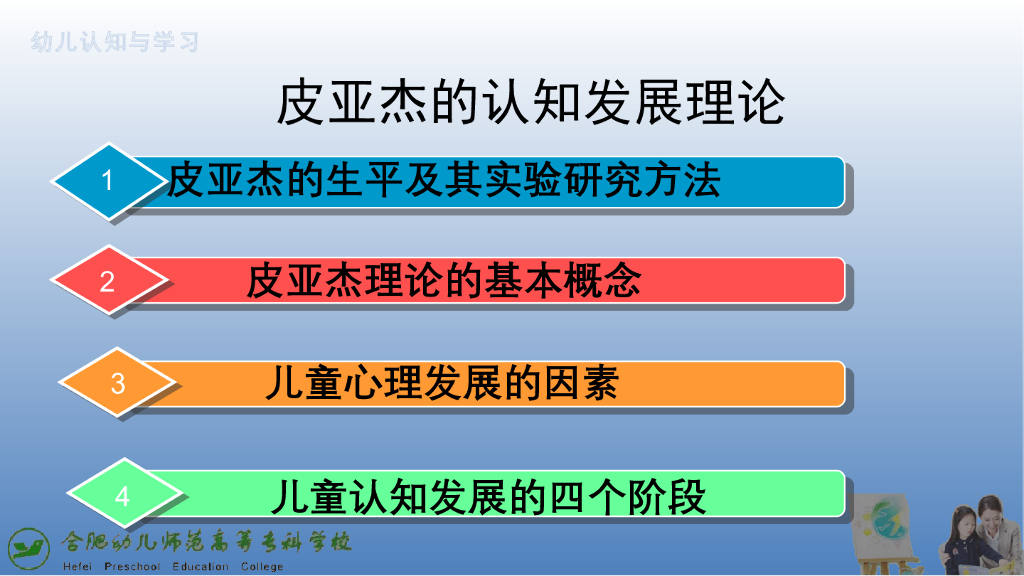 幼儿认知与学习

皮亚杰的认知发展理论

1 皮亚杰的生平及其实验研究方法

2 皮亚杰理论的基本概念

3 儿童心理发展的因素

4 儿童认知发展的四个阶段

合肥幼儿师范高等专科学校
Hefei Preschool Education College